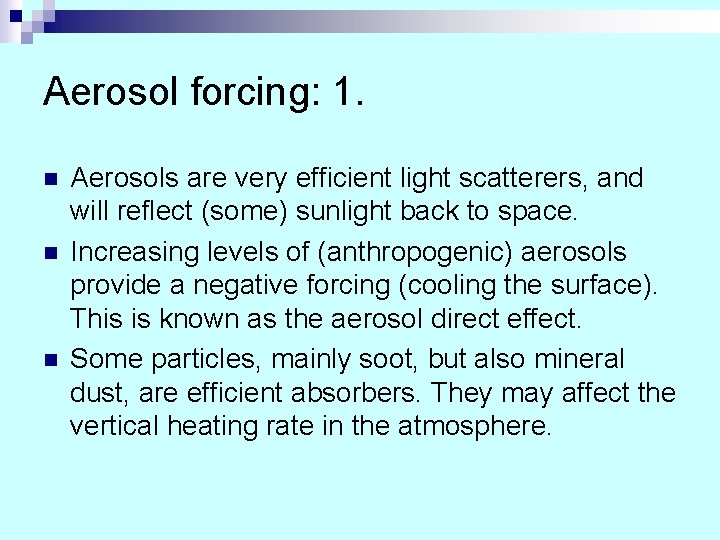 Aerosol forcing: 1.

- Aerosols are very efficient light scatterers, and will reflect (some) sunlight back to space.
- Increasing levels of (anthropogenic) aerosols provide a negative forcing (cooling the surface). This is known as the aerosol direct effect.
- Some particles, mainly soot, but also mineral dust, are efficient absorbers. They may affect the vertical heating rate in the atmosphere.